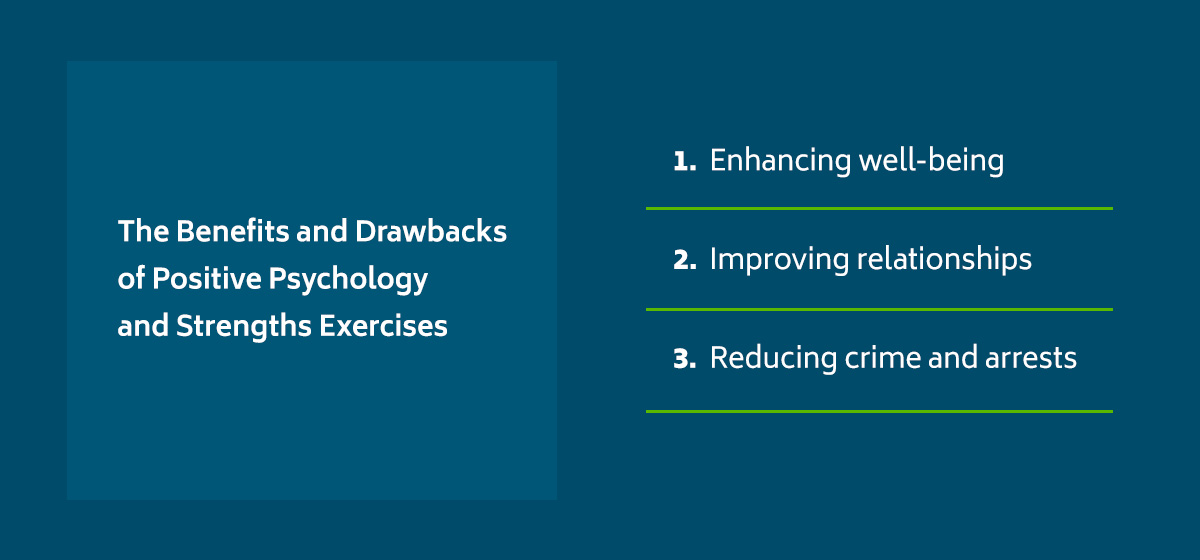 The Benefits and Drawbacks of Positive Psychology and Strengths Exercises

1. Enhancing well-being

2. Improving relationships

3. Reducing crime and arrests